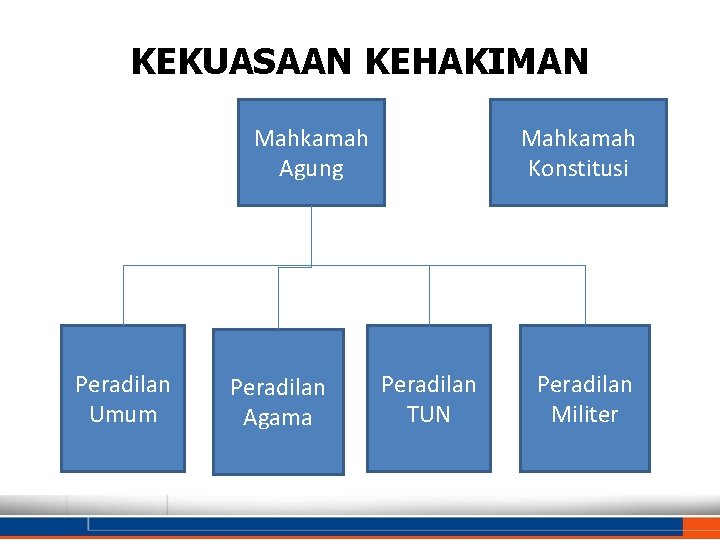 KEKUASAAN KEHAKIMAN

Mahkamah Agung

Mahkamah Konstitusi

Peradilan Umum

Peradilan Agama

Peradilan TUN

Peradilan Militer